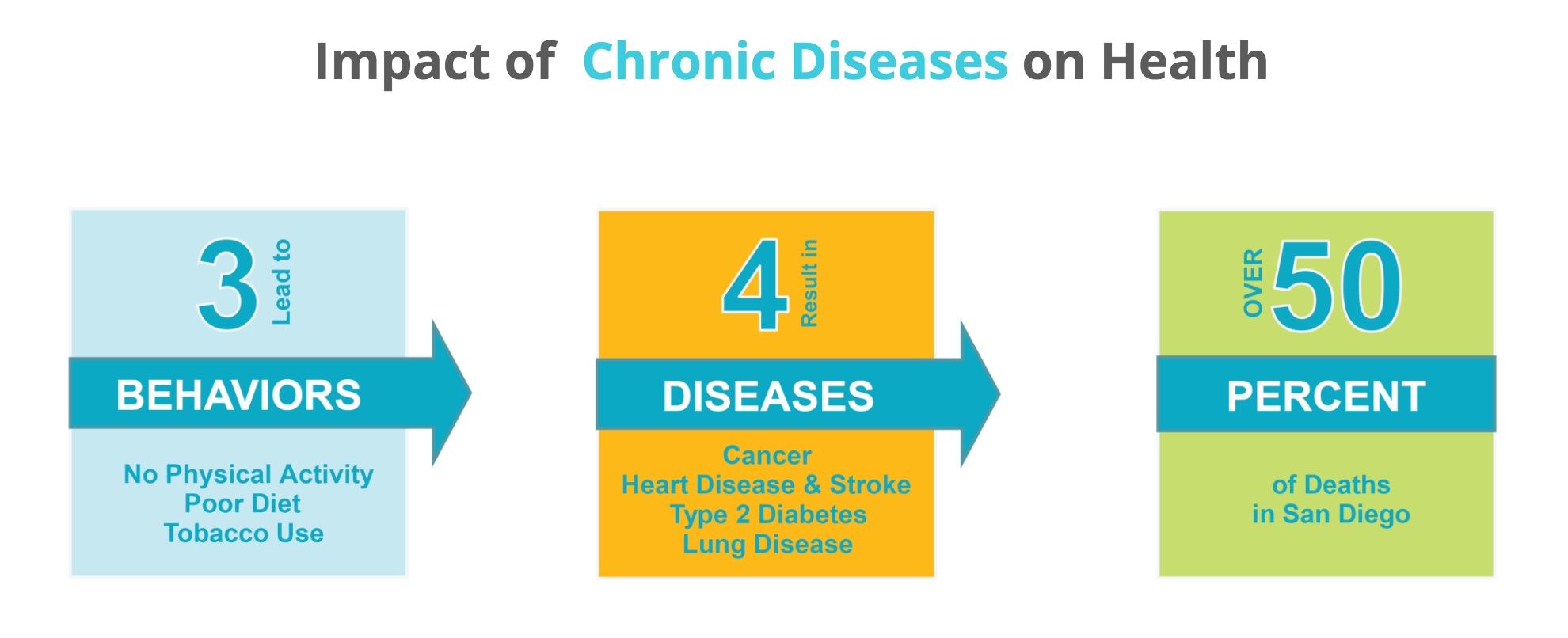 Impact of Chronic Diseases on Health

3 Lead to

BEHAVIORS

No Physical Activity
Poor Diet
Tobacco Use

4 Result in

DISEASES

Cancer
Heart Disease & Stroke
Type 2 Diabetes
Lung Disease

OVER 50

PERCENT

of Deaths
in San Diego